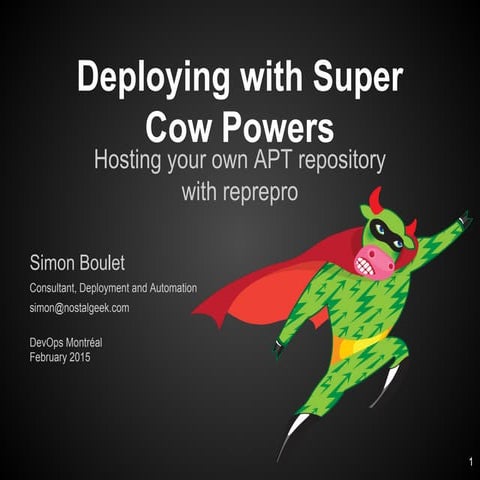 Deploying with Super Cow Powers

Hosting your own APT repository with reprepro

Simon Boulet

Consultant, Deployment and Automation

simon@nostalgeek.com

DevOps Montréal
February 2015

1